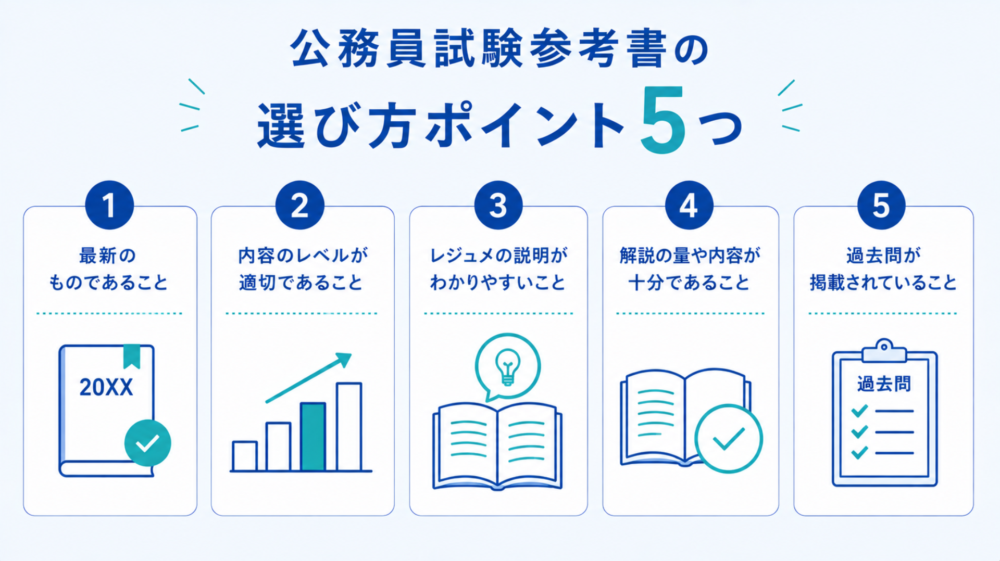 公務員試験参考書の
選び方ポイント5つ

1
最新のものであること
20XX

2
内容のレベルが適切であること

3
レジュメの説明がわかりやすいこと

4
解説の量や内容が十分であること

5
過去問が掲載されていること
過去問